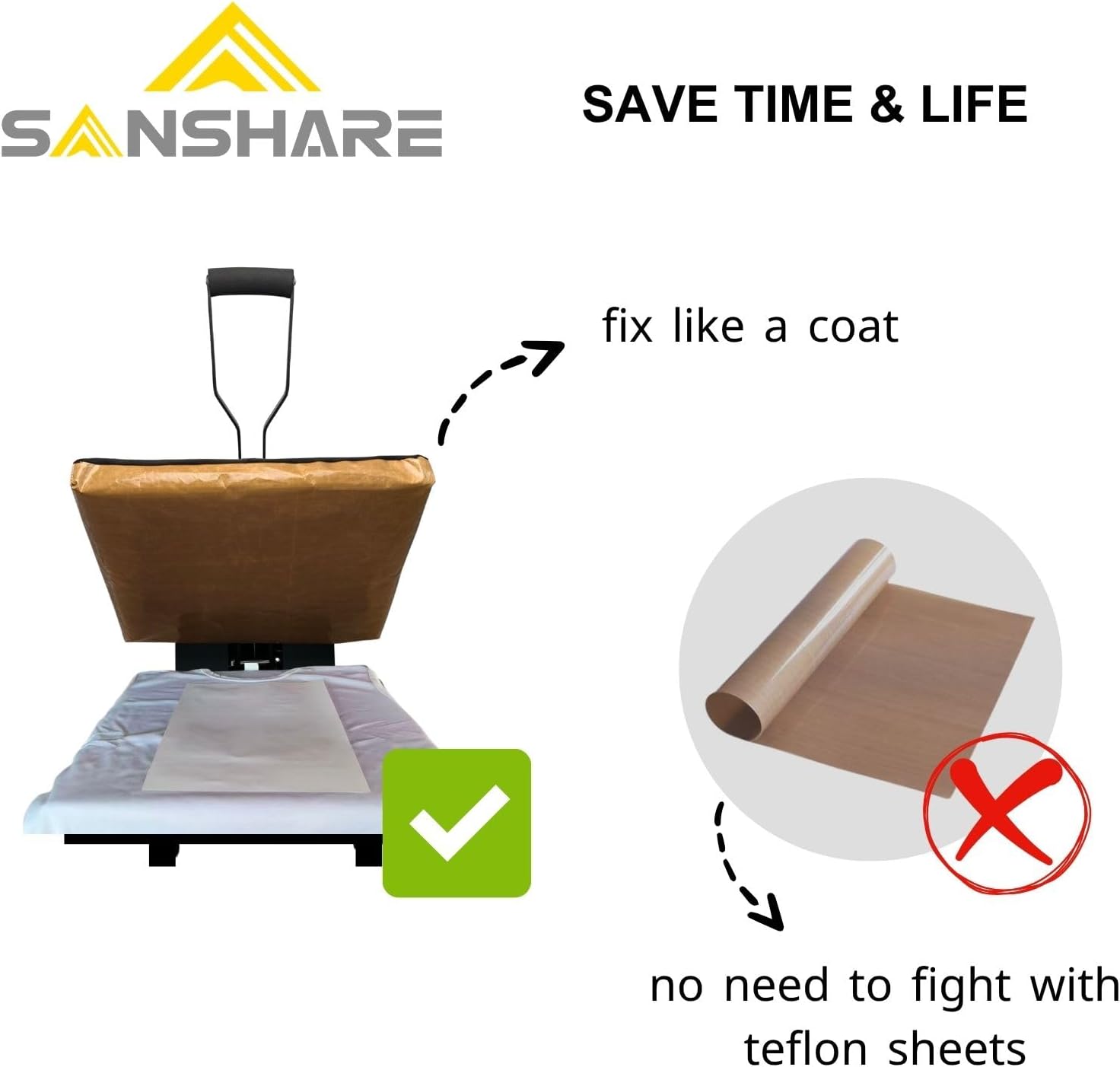 SANSHARE

SAVE TIME & LIFE

fix like a coat

no need to fight with teflon sheets